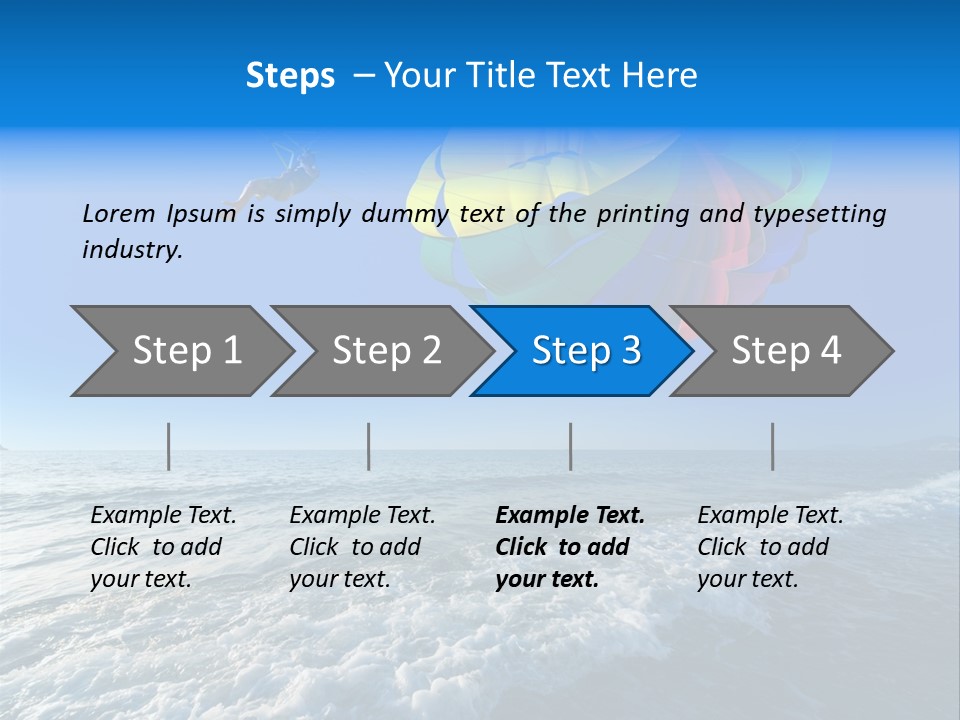 Steps – Your Title Text Here

Lorem Ipsum is simply dummy text of the printing and typesetting industry.

Step 1

Step 2

Step 3

Step 4

Example Text. Click to add your text.

Example Text. Click to add your text.

Example Text. Click to add your text.

Example Text. Click to add your text.